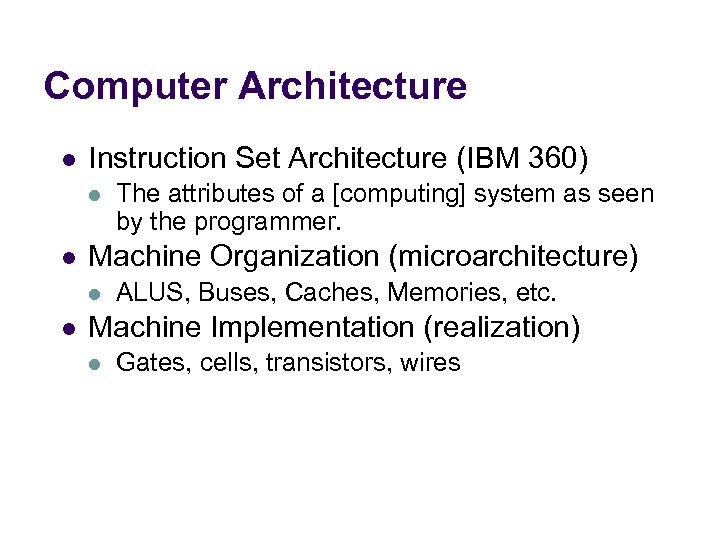 Computer Architecture

- Instruction Set Architecture (IBM 360)
  - The attributes of a [computing] system as seen by the programmer.
- Machine Organization (microarchitecture)
  - ALUS, Buses, Caches, Memories, etc.
- Machine Implementation (realization)
  - Gates, cells, transistors, wires